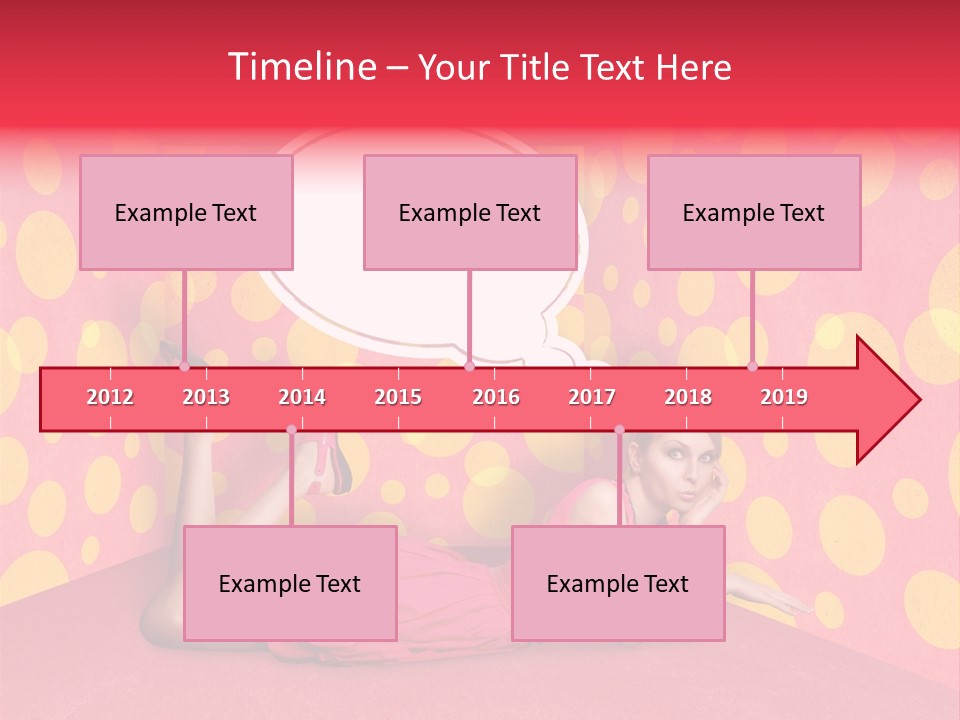 Timeline – Your Title Text Here

Example Text

Example Text

Example Text

2012 2013 2014 2015 2016 2017 2018 2019

Example Text

Example Text